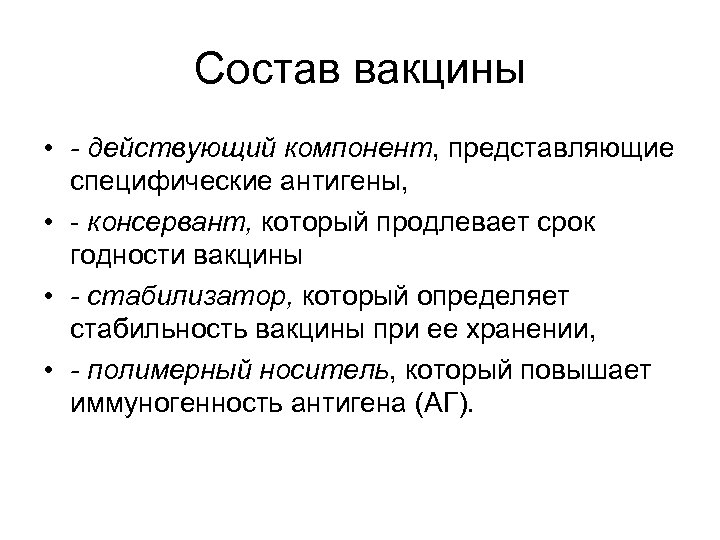 Состав вакцины

• - действующий компонент, представляющие специфические антигены,

• - консервант, который продлевает срок годности вакцины

• - стабилизатор, который определяет стабильность вакцины при ее хранении,

• - полимерный носитель, который повышает иммуногенность антигена (АГ).